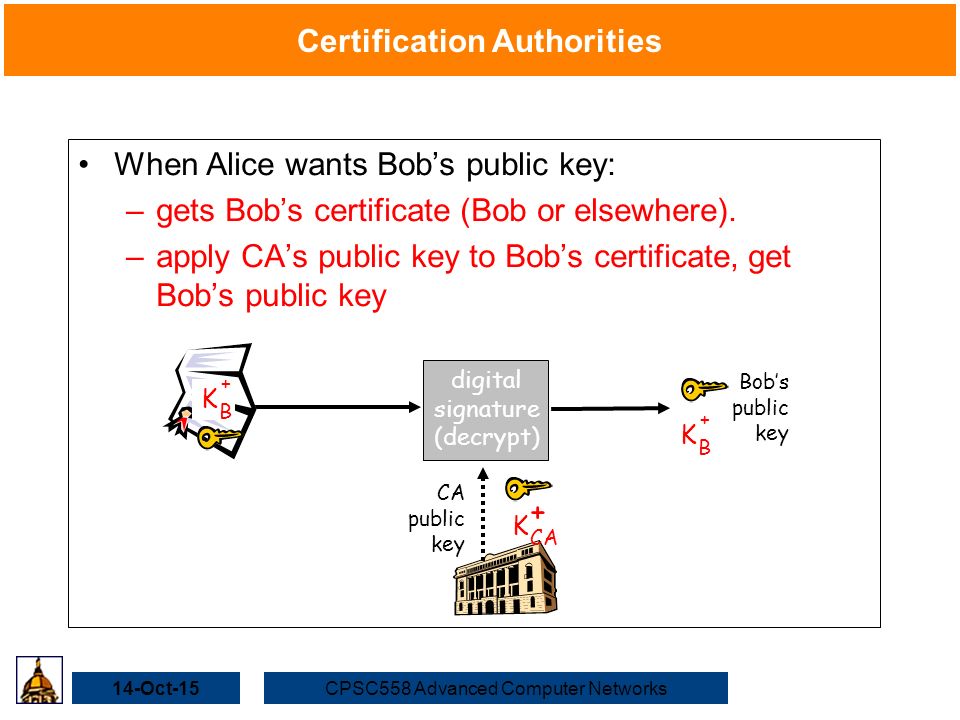 Certification Authorities

• When Alice wants Bob's public key:
– gets Bob's certificate (Bob or elsewhere).
– apply CA's public key to Bob's certificate, get Bob's public key

$K_B^+$

digital signature (decrypt)

Bob's public key

$K_B^+$

CA public key

$K_{CA}^+$

14-Oct-15

CPSC558 Advanced Computer Networks